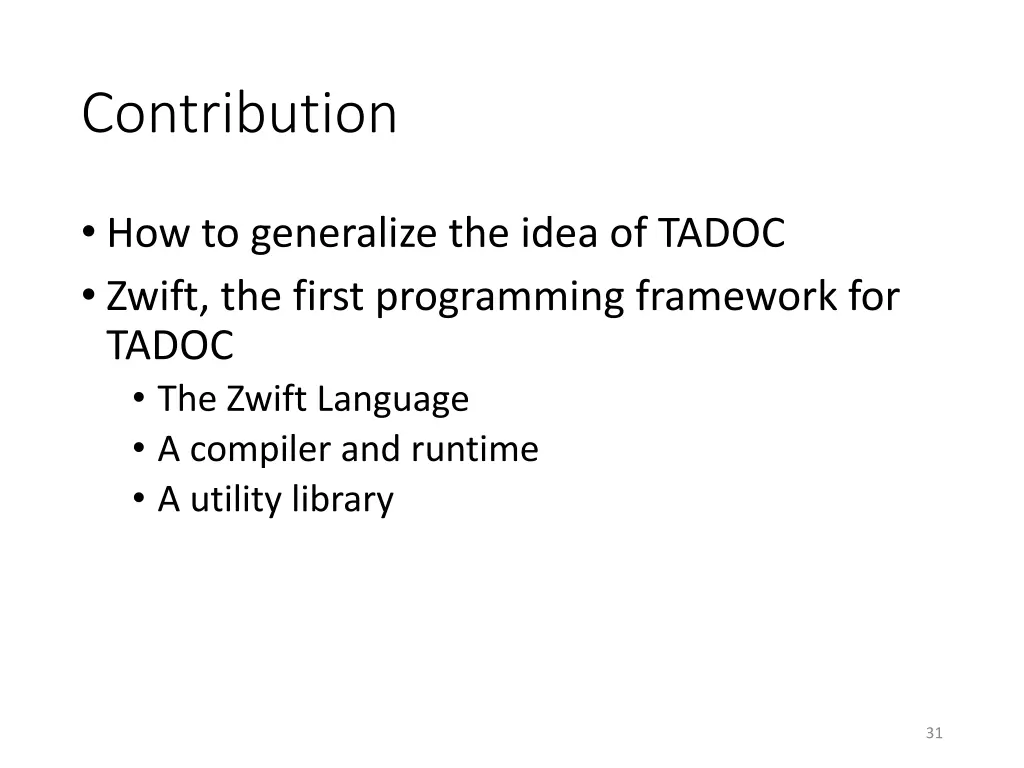 Contribution

• How to generalize the idea of TADOC
• Zwift, the first programming framework for TADOC
  • The Zwift Language
  • A compiler and runtime
  • A utility library

31